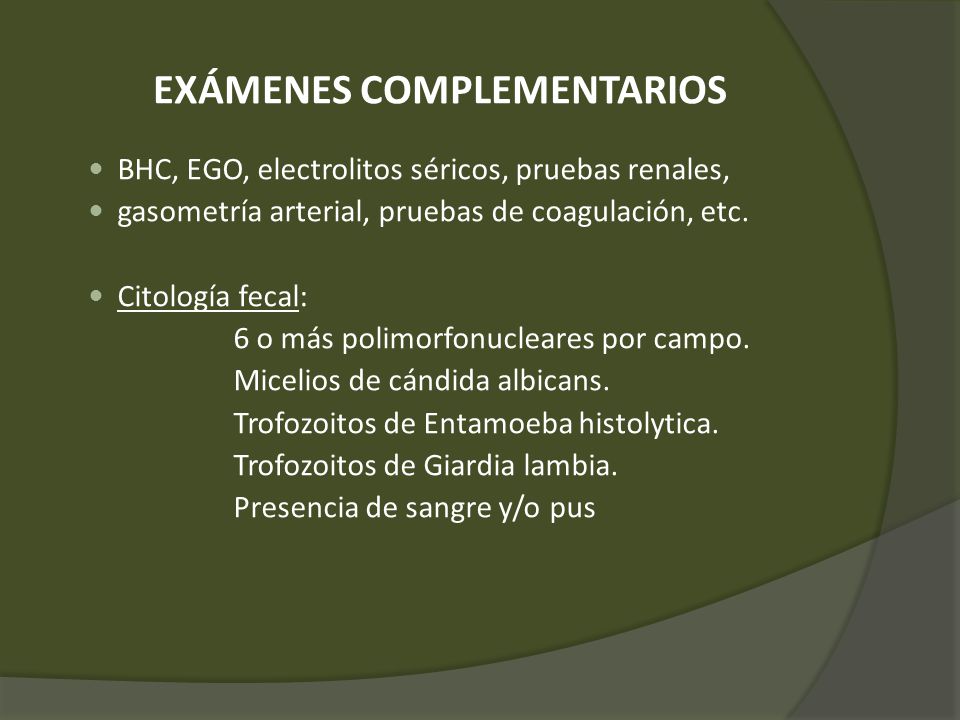 EXÁMENES COMPLEMENTARIOS

- BHC, EGO, electrolitos séricos, pruebas renales,
- gasometría arterial, pruebas de coagulación, etc.

- Citología fecal:
6 o más polimorfonucleares por campo.
Micelios de cándida albicans.
Trofozoitos de Entamoeba histolytica.
Trofozoitos de Giardia lambia.
Presencia de sangre y/o pus